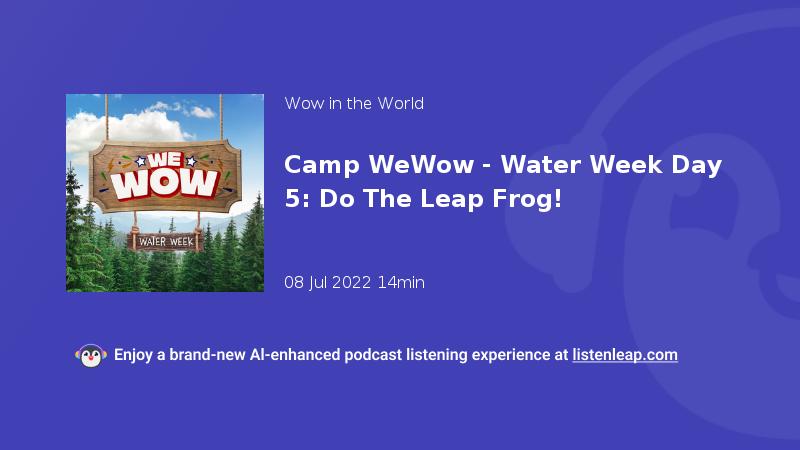 WE WOW

WATER WEEK

Wow in the World

Camp WeWow - Water Week Day 5: Do The Leap Frog!

08 Jul 2022 14min

Enjoy a brand-new AI-enhanced podcast listening experience at listenleap.com